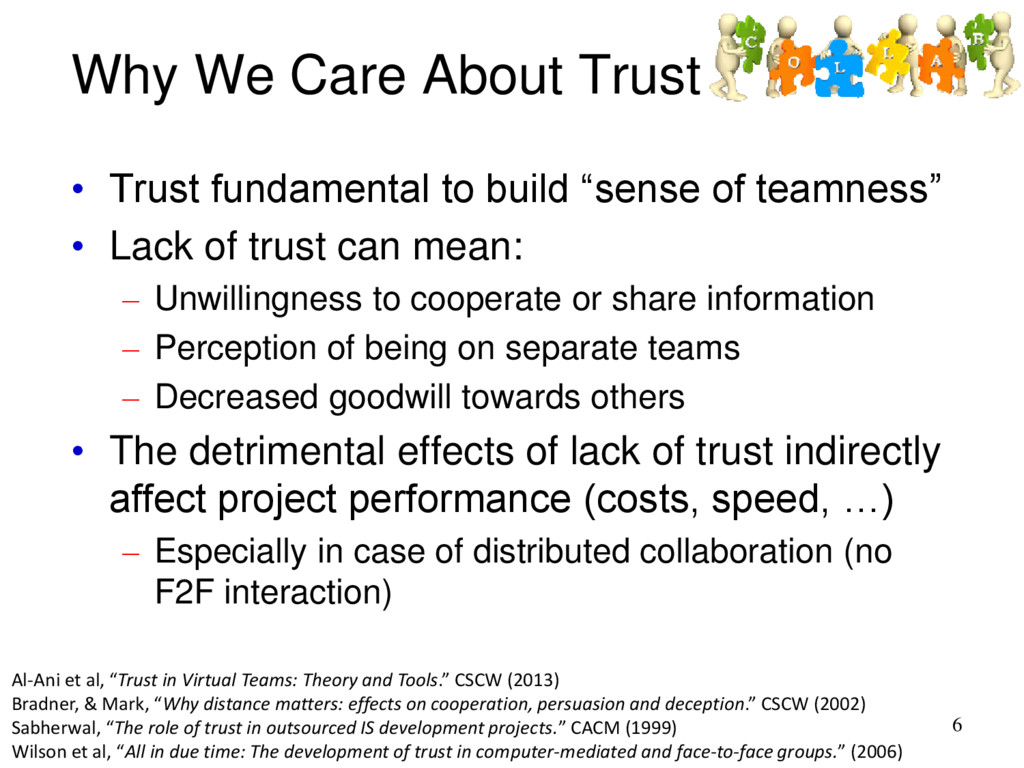 Why We Care About Trust

C O L L A B

• Trust fundamental to build “sense of teamness”
• Lack of trust can mean:
– Unwillingness to cooperate or share information
– Perception of being on separate teams
– Decreased goodwill towards others
• The detrimental effects of lack of trust indirectly affect project performance (costs, speed, …)
– Especially in case of distributed collaboration (no F2F interaction)

Al-Ani et al, “Trust in Virtual Teams: Theory and Tools.” CSCW (2013)
Bradner, & Mark, “Why distance matters: effects on cooperation, persuasion and deception.” CSCW (2002)
Sabherwal, “The role of trust in outsourced IS development projects.” CACM (1999)
Wilson et al, “All in due time: The development of trust in computer-mediated and face-to-face groups.” (2006)

6